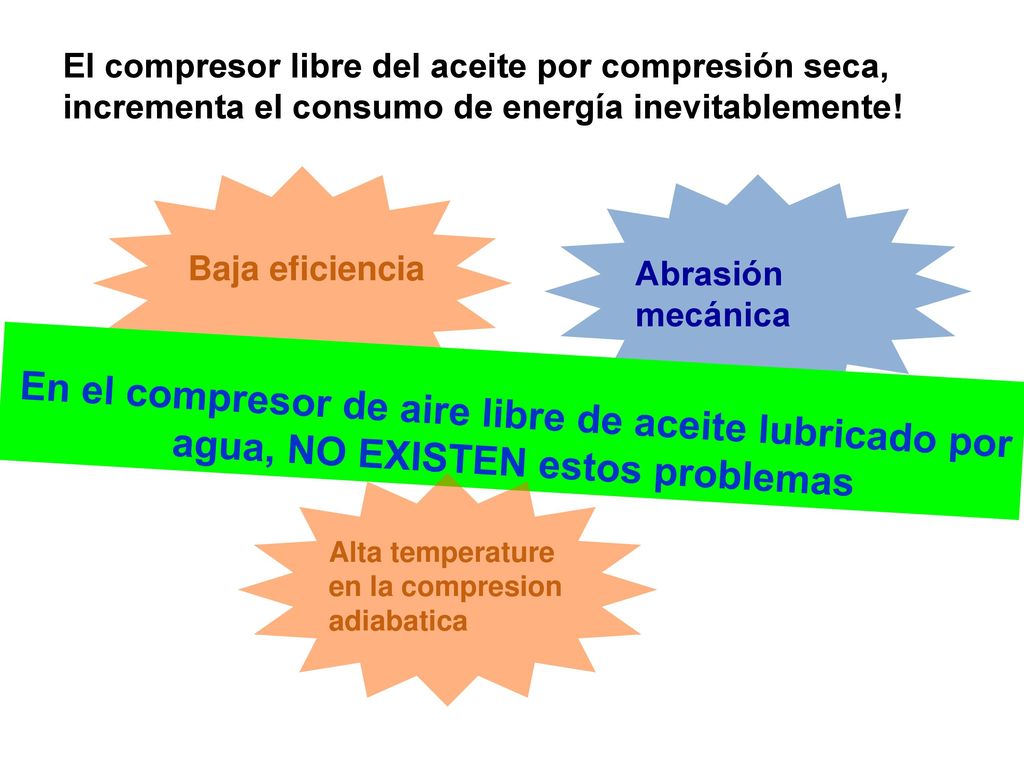 El compresor libre del aceite por compresión seca, incrementa el consumo de energía inevitablemente!

Baja eficiencia

Abrasión mecánica

En el compresor de aire libre de aceite lubricado por agua, NO EXISTEN estos problemas

Alta temperature en la compresion adiabatica